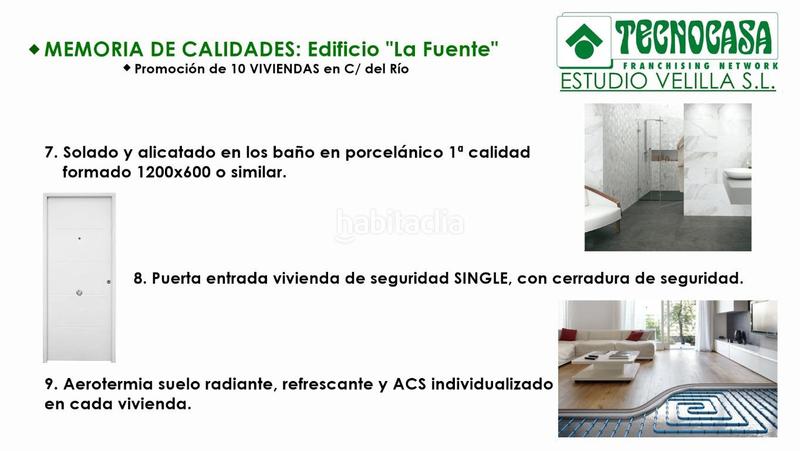 ◆ MEMORIA DE CALIDADES: Edificio "La Fuente"

◆ Promoción de 10 VIVIENDAS en C/ del Río

TECNOCASA
FRANCHISING NETWORK
ESTUDIO VELILLA S.L.

7. Solado y alicatado en los baño en porcelánico 1ª calidad formado 1200x600 o similar.

habitaclia

8. Puerta entrada vivienda de seguridad SINGLE, con cerradura de seguridad.

9. Aerotermia suelo radiante, refrescante y ACS individualizado en cada vivienda.